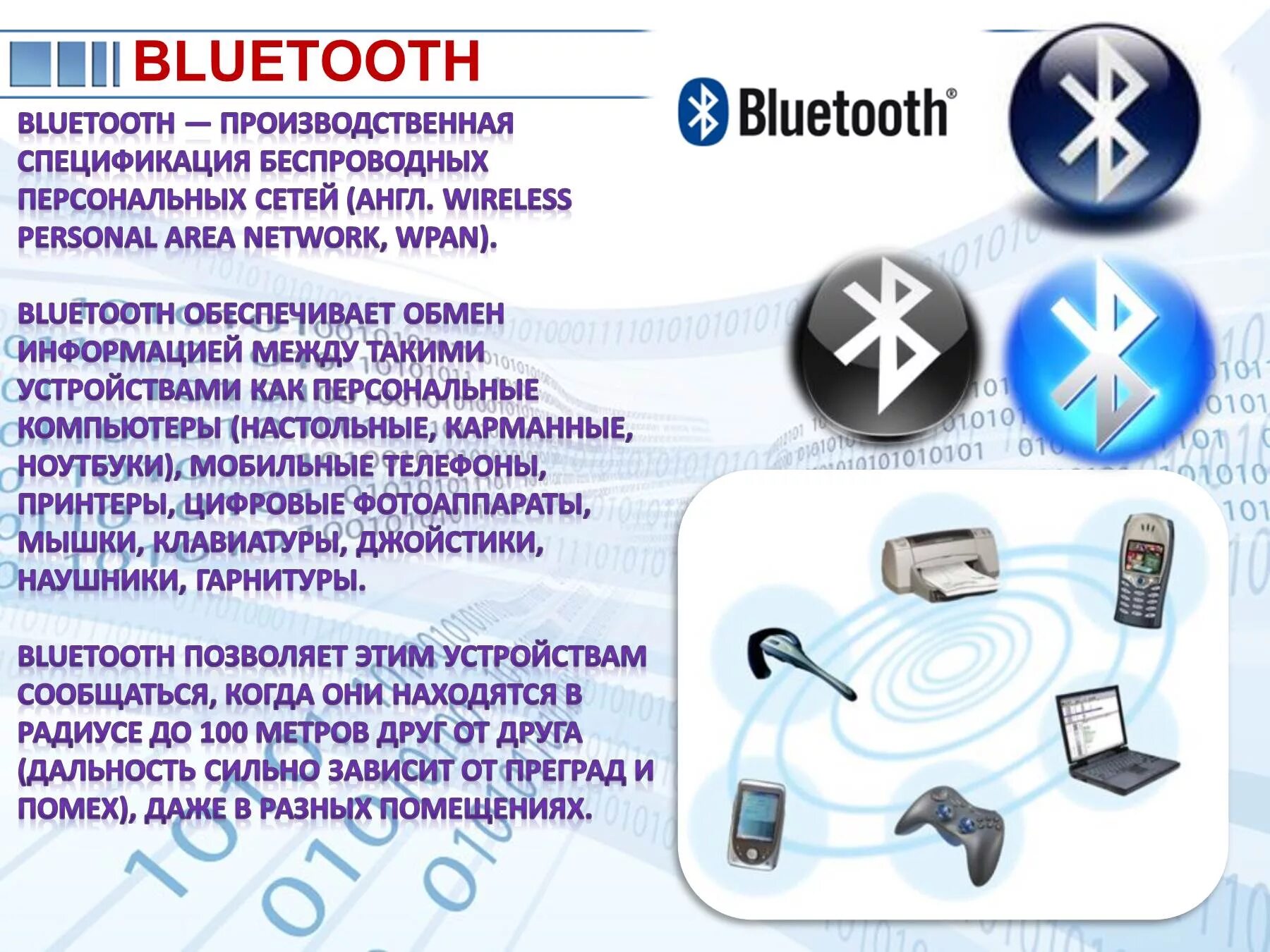 BLUETOOTH

BLUETOOTH — ПРОИЗВОДСТВЕННАЯ СПЕЦИФИКАЦИЯ БЕСПРОВОДНЫХ ПЕРСОНАЛЬНЫХ СЕТЕЙ (АНГЛ. WIRELESS PERSONAL AREA NETWORK, WPAN).

BLUETOOTH ОБЕСПЕЧИВАЕТ ОБМЕН ИНФОРМАЦИЕЙ МЕЖДУ ТАКИМИ УСТРОЙСТВАМИ КАК ПЕРСОНАЛЬНЫЕ КОМПЬЮТЕРЫ (НАСТОЛЬНЫЕ, КАРМАННЫЕ, НОУТБУКИ), МОБИЛЬНЫЕ ТЕЛЕФОНЫ, ПРИНТЕРЫ, ЦИФРОВЫЕ ФОТОАППАРАТЫ, МЫШКИ, КЛАВИАТУРЫ, ДЖОЙСТИКИ, НАУШНИКИ, ГАРНИТУРЫ.

BLUETOOTH ПОЗВОЛЯЕТ ЭТИМ УСТРОЙСТВАМ СООБЩАТЬСЯ, КОГДА ОНИ НАХОДЯТСЯ В РАДИУСЕ ДО 100 МЕТРОВ ДРУГ ОТ ДРУГА (ДАЛЬНОСТЬ СИЛЬНО ЗАВИСИТ ОТ ПРЕГРАД И ПОМЕХ), ДАЖЕ В РАЗНЫХ ПОМЕЩЕНИЯХ.

Bluetooth®